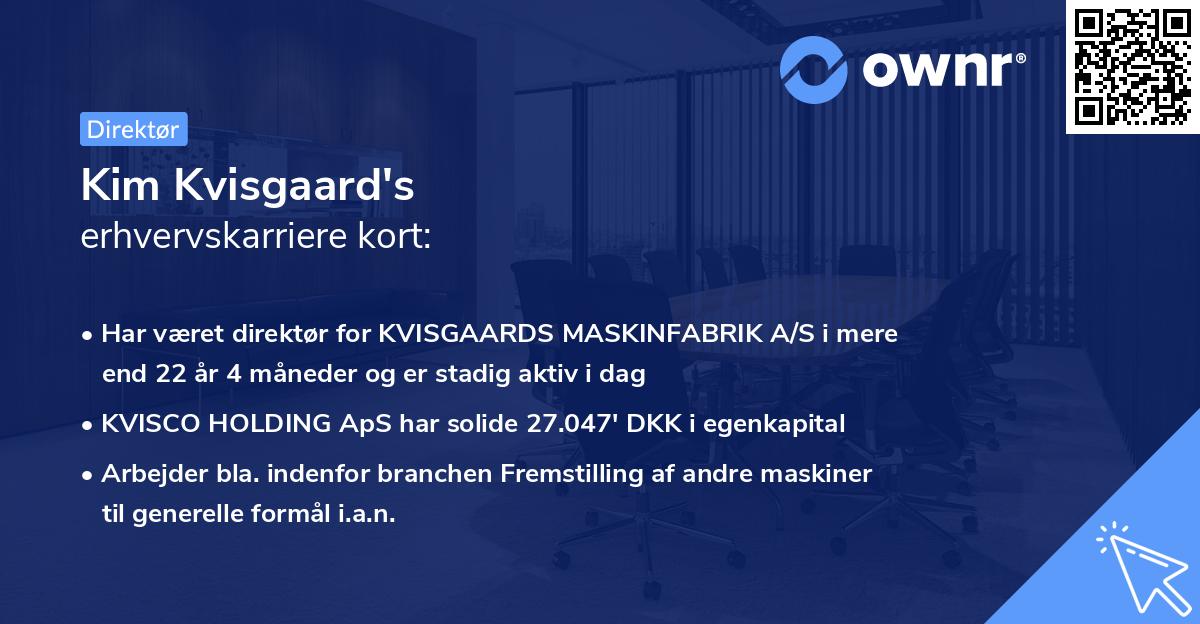 ownr®

Direktør

Kim Kvisgaard's
erhvervskarriere kort:

• Har været direktør for KVISGAARDS MASKINFABRIK A/S i mere end 22 år 4 måneder og er stadig aktiv i dag

• KVISCO HOLDING ApS har solide 27.047' DKK i egenkapital

• Arbejder bla. indenfor branchen Fremstilling af andre maskiner til generelle formål i.a.n.